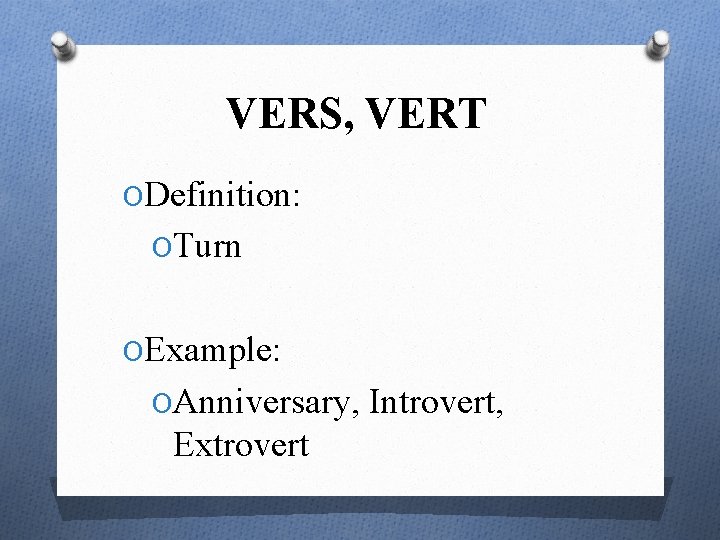 VERS, VERT

Definition:

Turn

Example:

Anniversary, Introvert, Extrovert